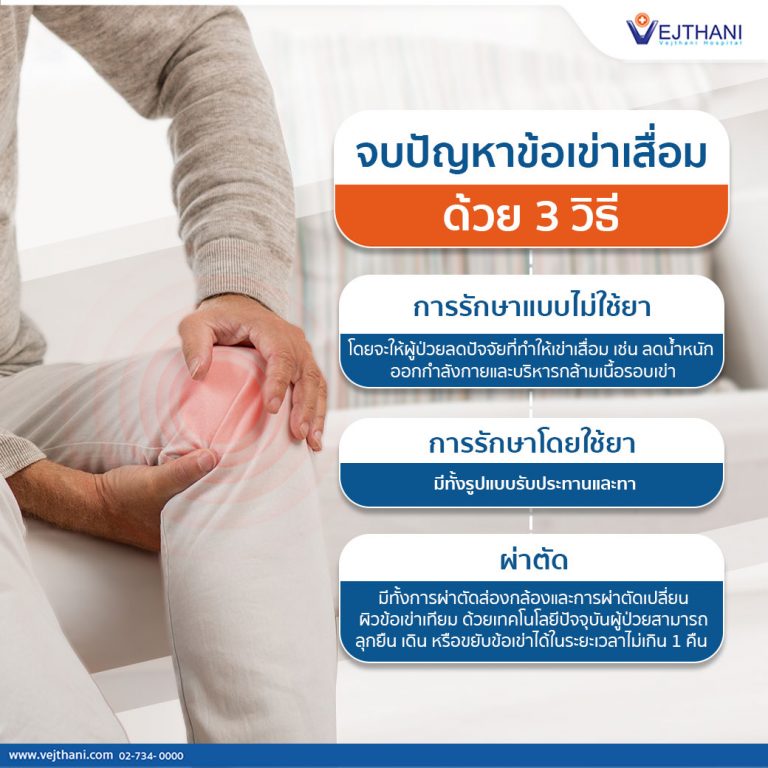 VEJTHANI
Vejthani Hospital

จบปัญหาข้อเข่าเสื่อม
ด้วย 3 วิธี

การรักษาแบบไม่ใช้ยา
โดยจะให้ผู้ป่วยลดปัจจัยที่ทำให้เข่าเสื่อม เช่น ลดน้ำหนัก ออกกำลังกายและบริหารกล้ามเนื้อรอบเข่า

การรักษาโดยใช้ยา
มีทั้งรูปแบบรับประทานและทา

ผ่าตัด
มีทั้งการผ่าตัดส่องกล้องและการผ่าตัดเปลี่ยนผิวข้อเข่าเทียม ด้วยเทคโนโลยีปัจจุบันผู้ป่วยสามารถลุกยืน เดิน หรือขยับข้อเข่าได้ในระยะเวลาไม่เกิน 1 คืน

www.vejthani.com 02-734-0000